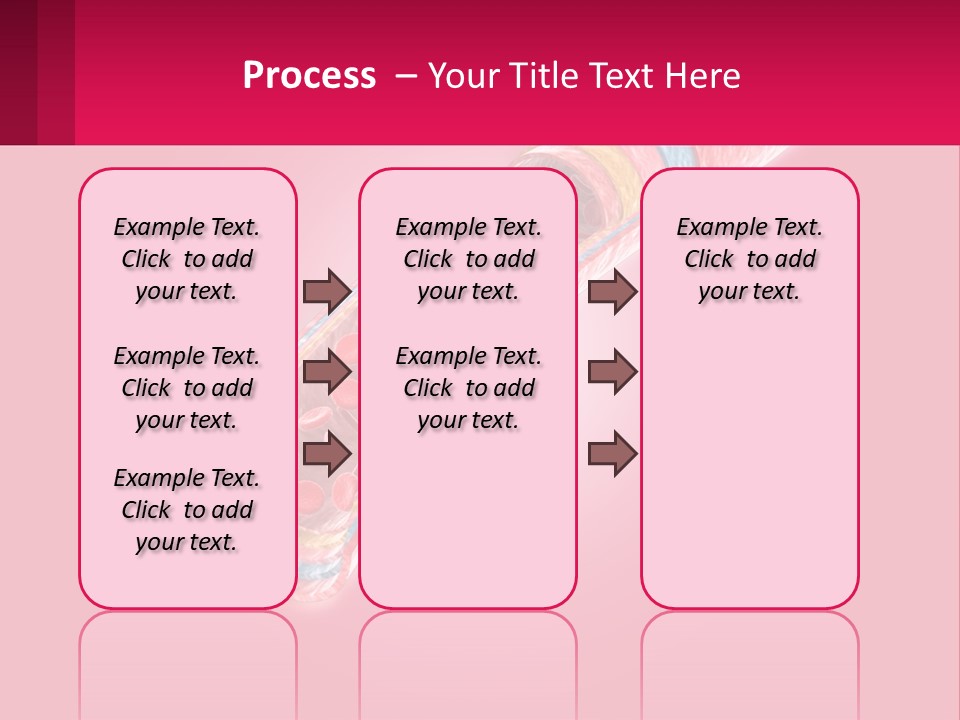 Process – Your Title Text Here

Example Text. Click to add your text.

Example Text. Click to add your text.

Example Text. Click to add your text.

Example Text. Click to add your text.

Example Text. Click to add your text.

Example Text. Click to add your text.